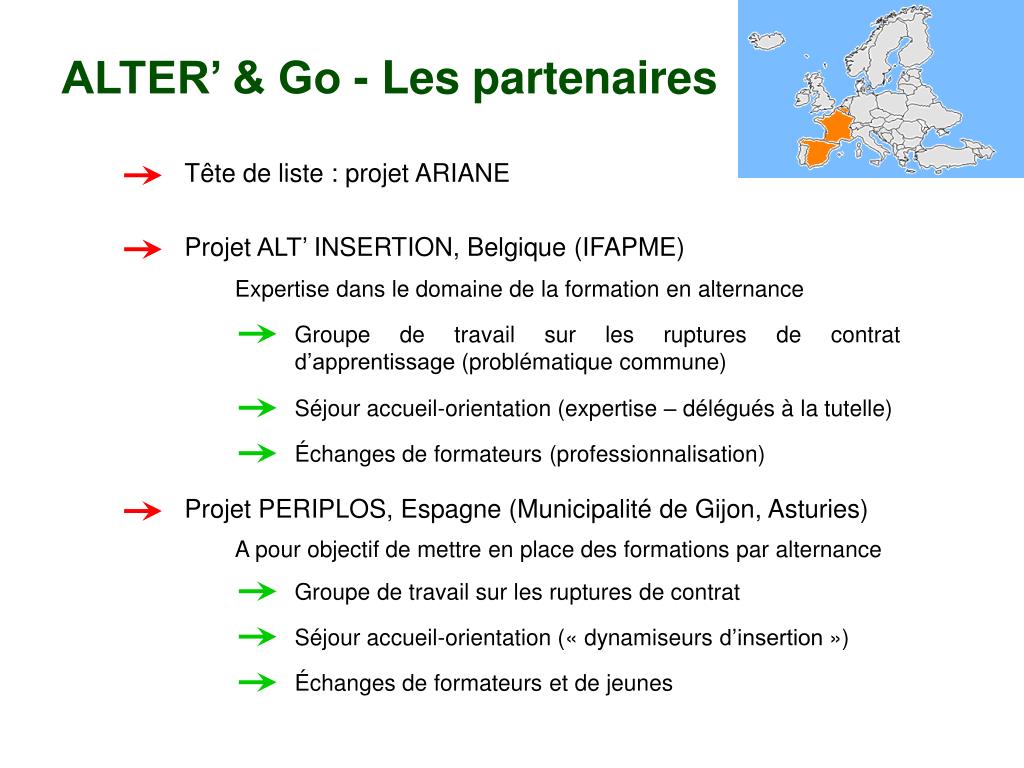 ALTER’ & Go - Les partenaires

Tête de liste : projet ARIANE

Projet ALT’ INSERTION, Belgique (IFAPME)

Expertise dans le domaine de la formation en alternance

Groupe de travail sur les ruptures de contrat d’apprentissage (problématique commune)

Séjour accueil-orientation (expertise – délégués à la tutelle)

Échanges de formateurs (professionnalisation)

Projet PERIPLOS, Espagne (Municipalité de Gijon, Asturies)

A pour objectif de mettre en place des formations par alternance

Groupe de travail sur les ruptures de contrat

Séjour accueil-orientation (« dynamiseurs d’insertion »)

Échanges de formateurs et de jeunes